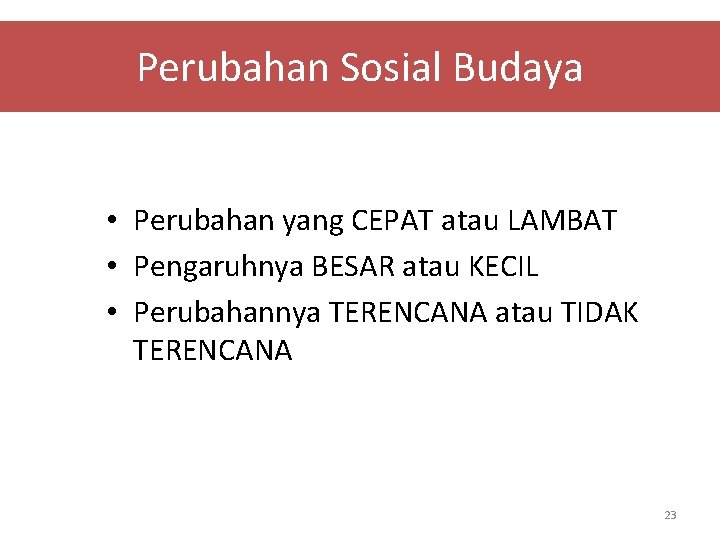 Perubahan Sosial Budaya

• Perubahan yang CEPAT atau LAMBAT
• Pengaruhnya BESAR atau KECIL
• Perubahannya TERENCANA atau TIDAK TERENCANA

23